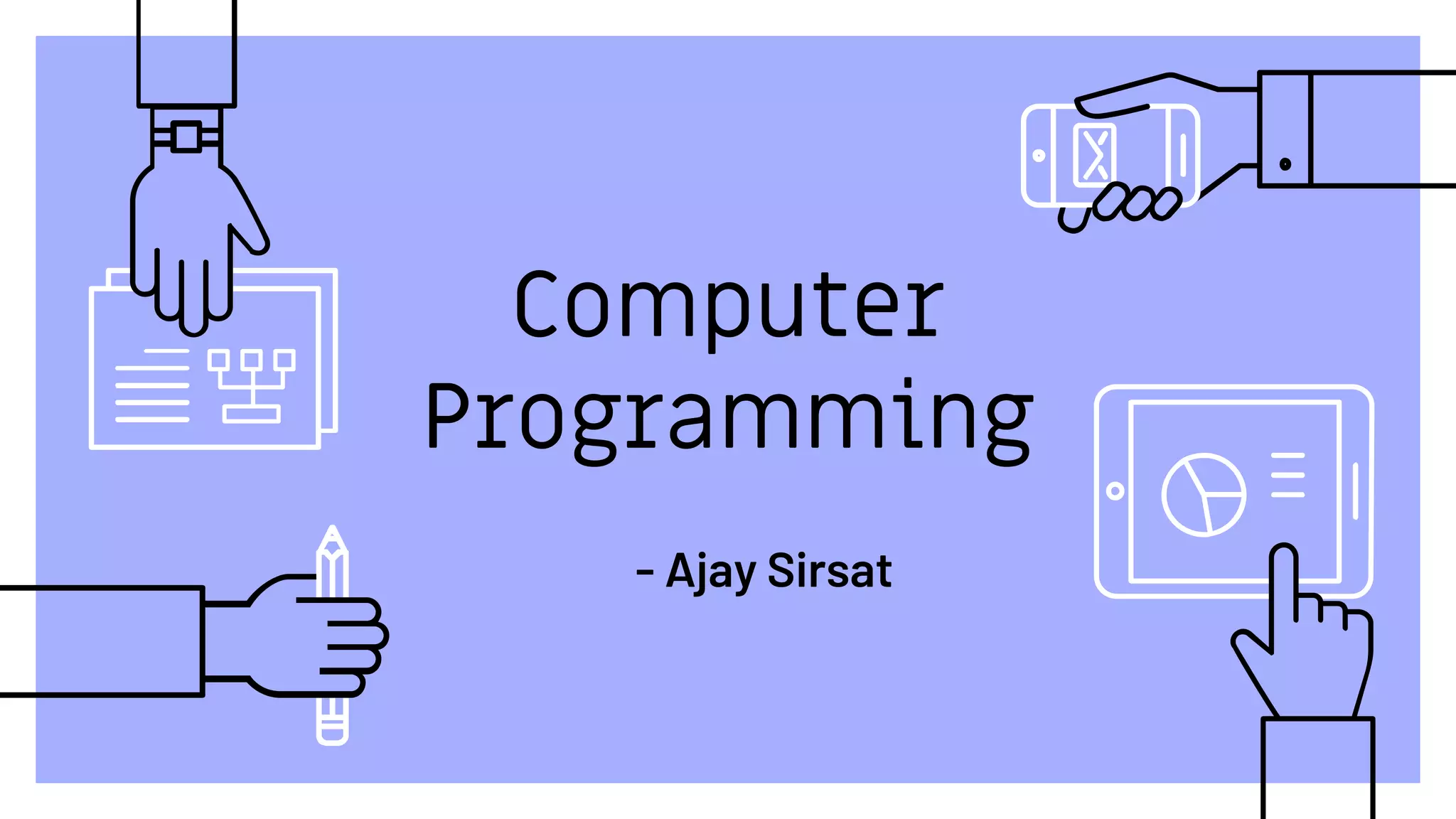 Computer Programming

- Ajay Sirsat